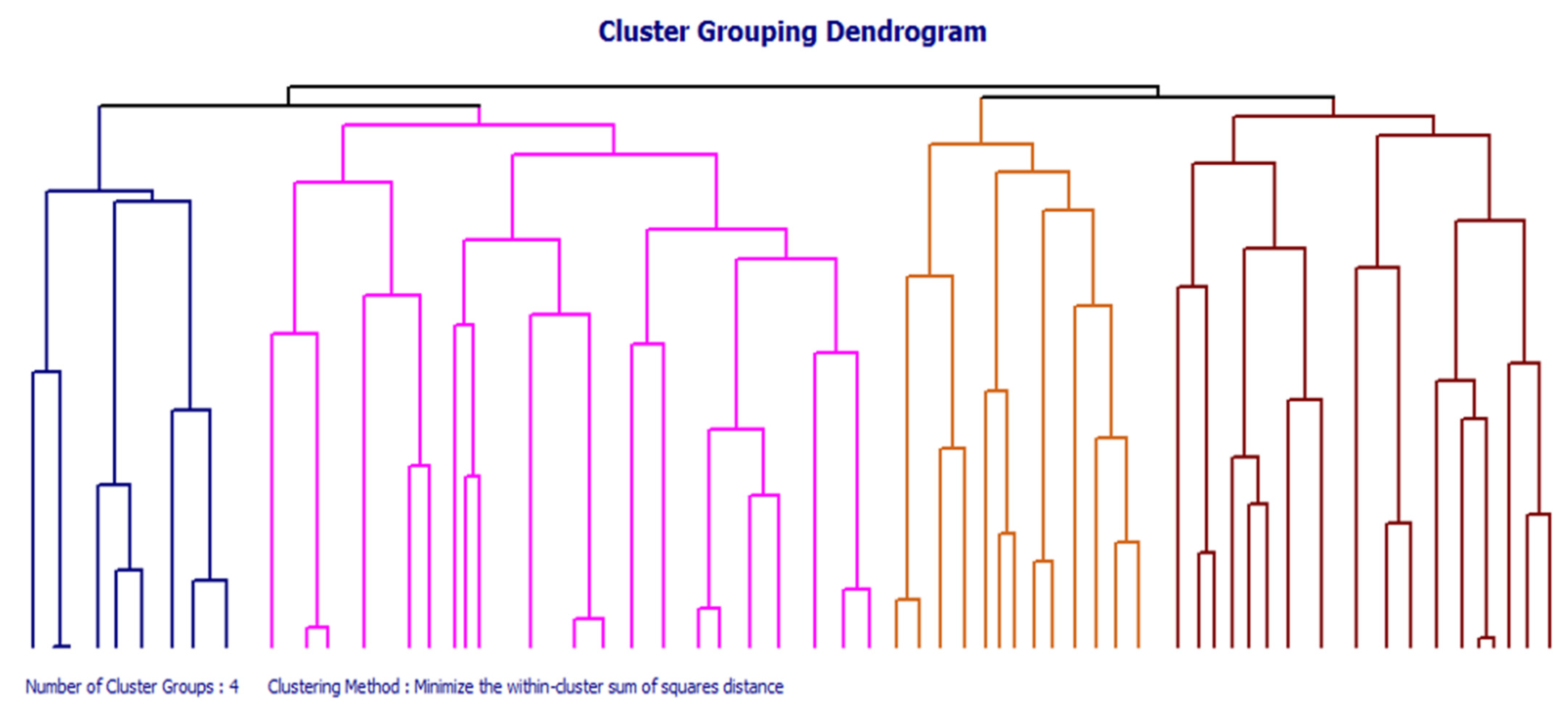 Cluster Grouping Dendrogram

Number of Cluster Groups : 4    Clustering Method : Minimize the within-cluster sum of squares distance